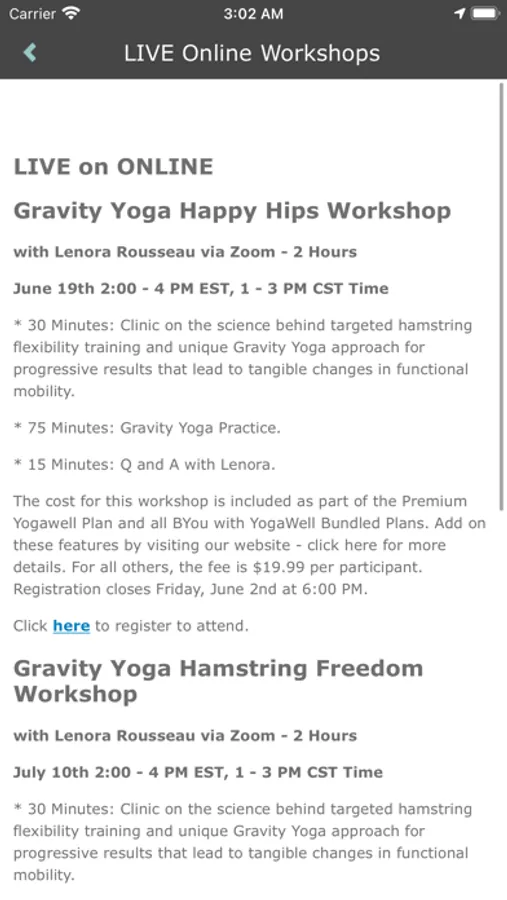 Carrier 3:02 AM

LIVE Online Workshops

LIVE on ONLINE

Gravity Yoga Happy Hips Workshop

with Lenora Rousseau via Zoom - 2 Hours

June 19th 2:00 - 4 PM EST, 1 - 3 PM CST Time

* 30 Minutes: Clinic on the science behind targeted hamstring flexibility training and unique Gravity Yoga approach for progressive results that lead to tangible changes in functional mobility.

* 75 Minutes: Gravity Yoga Practice.

* 15 Minutes: Q and A with Lenora.

The cost for this workshop is included as part of the Premium Yogawell Plan and all BYou with YogaWell Bundled Plans. Add on these features by visiting our website - click here for more details. For all others, the fee is $19.99 per participant. Registration closes Friday, June 2nd at 6:00 PM.

Click here to register to attend.

Gravity Yoga Hamstring Freedom Workshop

with Lenora Rousseau via Zoom - 2 Hours

July 10th 2:00 - 4 PM EST, 1 - 3 PM CST Time

* 30 Minutes: Clinic on the science behind targeted hamstring flexibility training and unique Gravity Yoga approach for progressive results that lead to tangible changes in functional mobility.